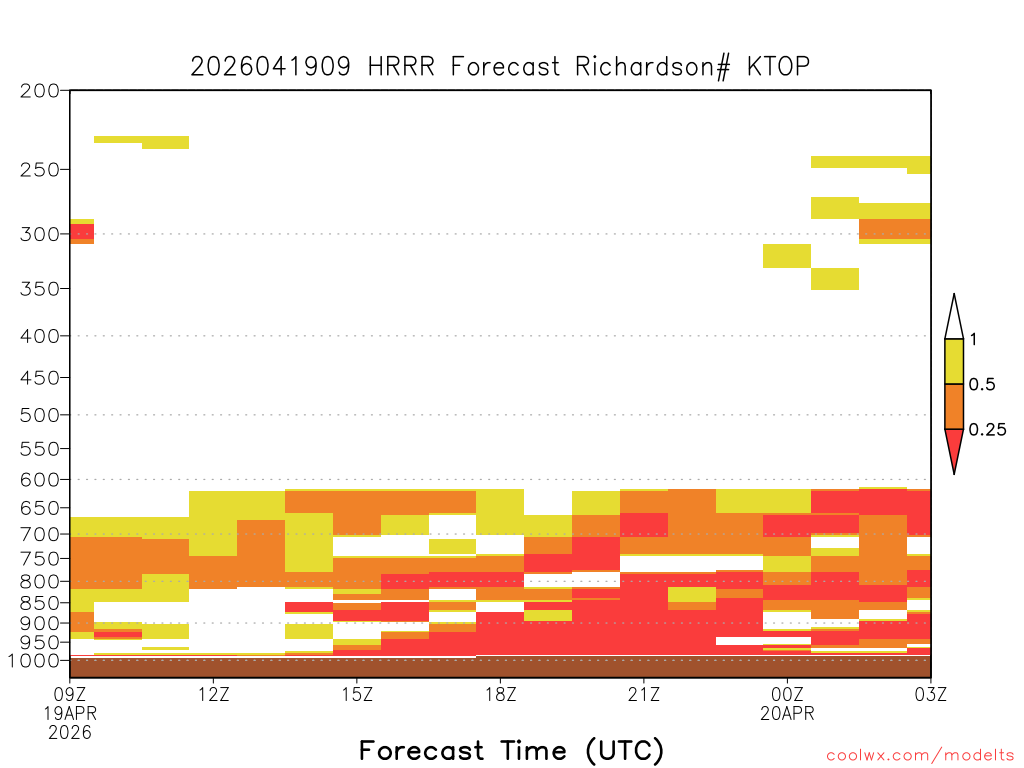 2026041909 HRRR Forecast Richardson# KTOP

200
250
300
350
400
450
500
550
600
650
700
750
800
850
900
950
1000

1
0.5
0.25

09Z
19APR
2026
12Z
15Z
18Z
21Z
00Z
20APR
03Z

Forecast Time (UTC)

coolwx.com/modelts